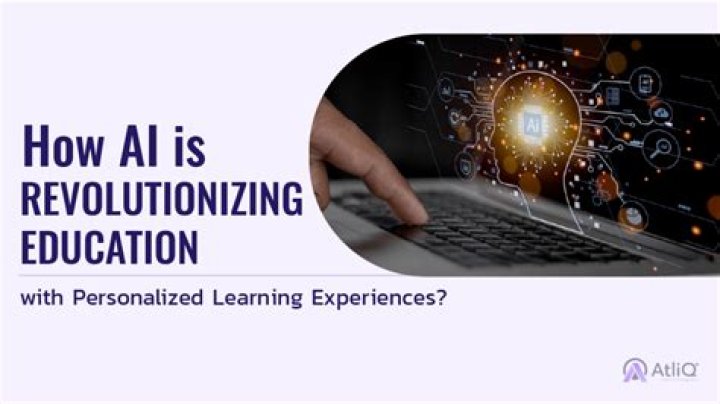 How AI is REVOLUTIONIZING EDUCATION

with Personalized Learning Experiences?

AI

AtliQ